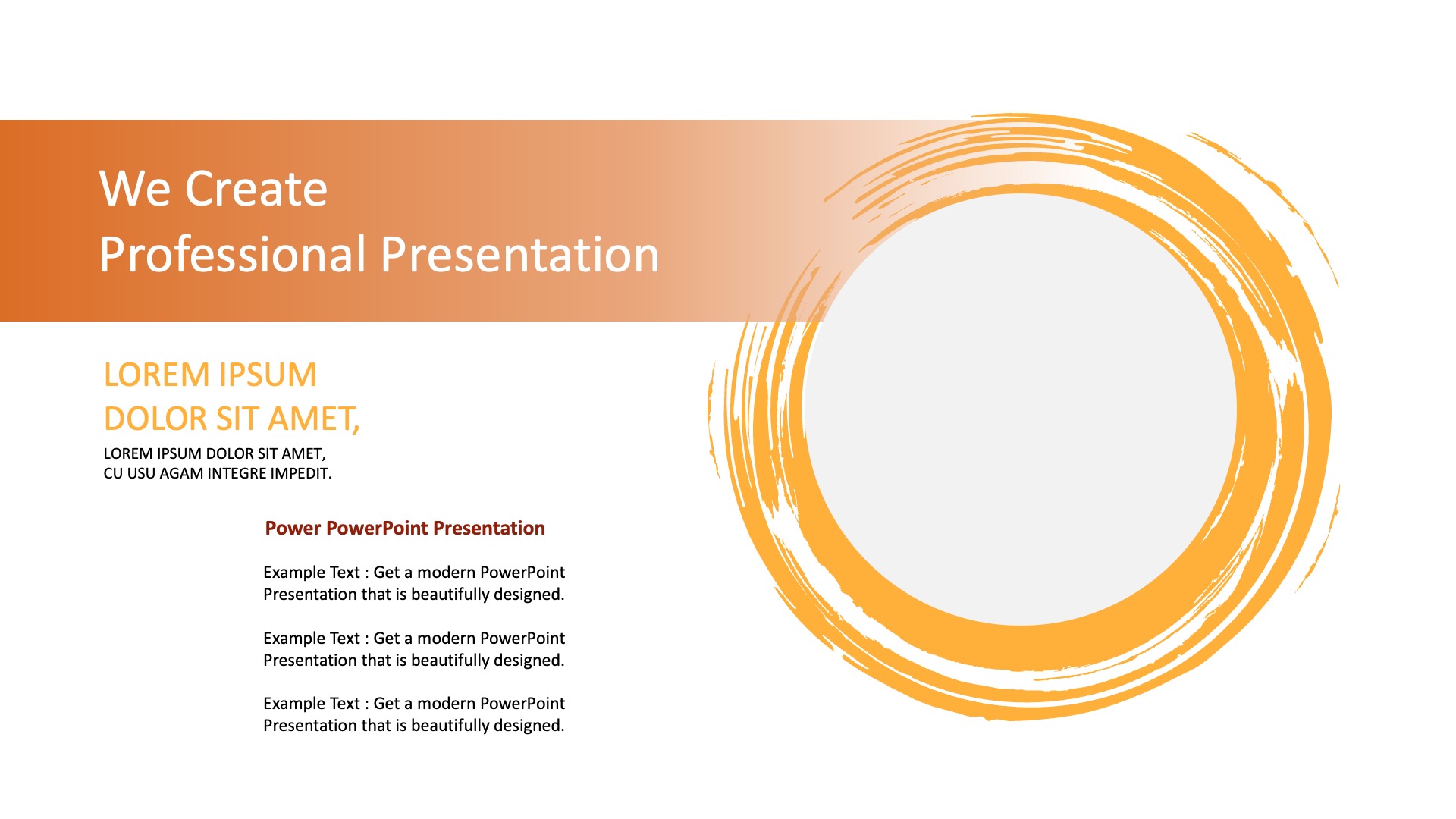 We Create
Professional Presentation

LOREM IPSUM
DOLOR SIT AMET,

LOREM IPSUM DOLOR SIT AMET,
CU USU AGAM INTEGRE IMPEDIT.

Power PowerPoint Presentation

Example Text : Get a modern PowerPoint Presentation that is beautifully designed.

Example Text : Get a modern PowerPoint Presentation that is beautifully designed.

Example Text : Get a modern PowerPoint Presentation that is beautifully designed.